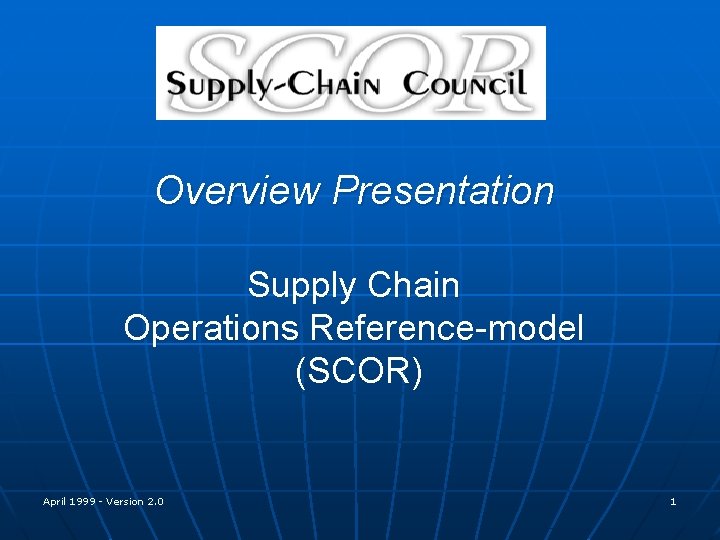 SCOR
Supply-Chain Council

Overview Presentation

Supply Chain
Operations Reference-model
(SCOR)

April 1999 - Version 2.0

1